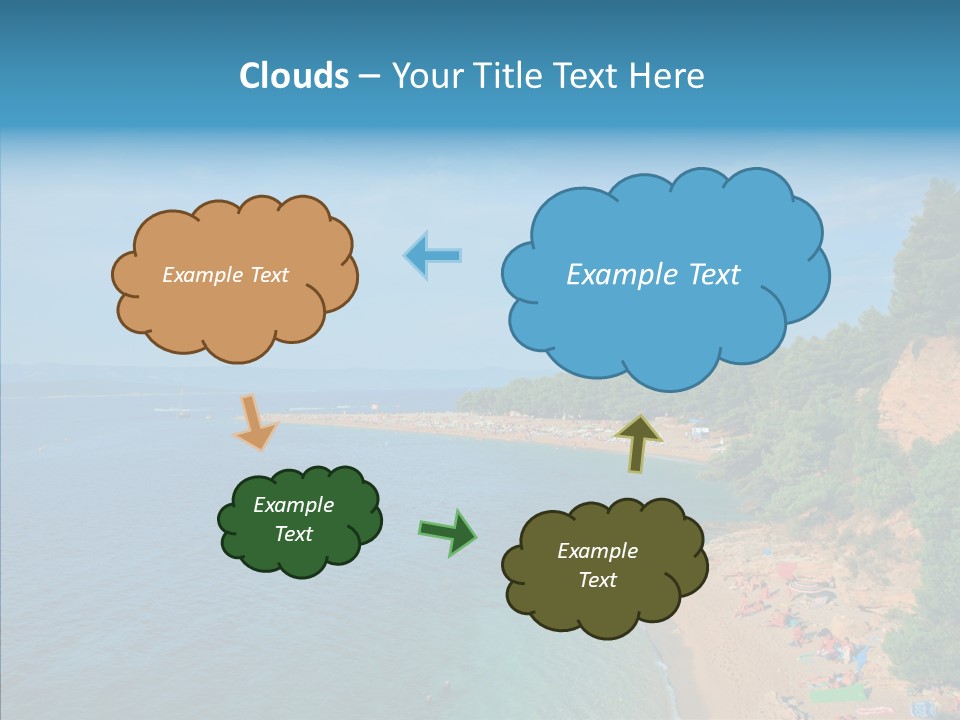 Clouds – Your Title Text Here

Example Text

Example Text

Example Text

Example Text